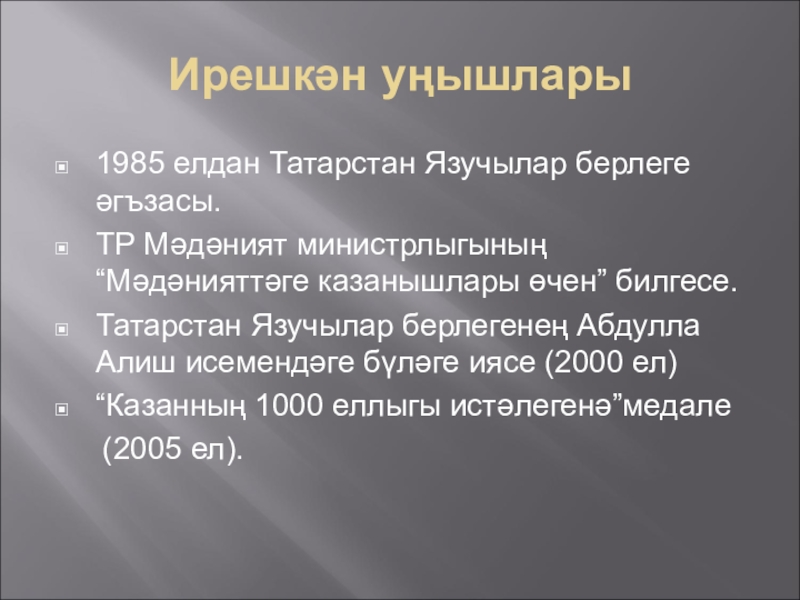 Ирешкән уңышлары

1985 елдан Татарстан Язучылар берлеге әгъзасы.

ТР Мәдәният министрлыгының “Мәдәнияттәге казанышлары өчен” билгесе.

Татарстан Язучылар берлегенең Абдулла Алиш исемендәге бүләге иясе (2000 ел)

“Казанның 1000 еллыгы истәлегенә”медале (2005 ел).